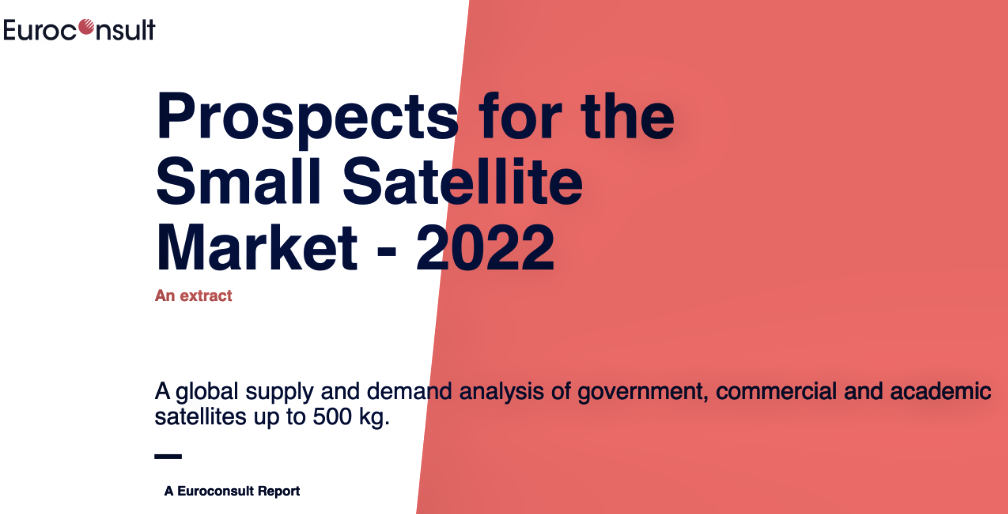 Euroconsult

Prospects for the Small Satellite Market - 2022

An extract

A global supply and demand analysis of government, commercial and academic satellites up to 500 kg.

A Euroconsult Report